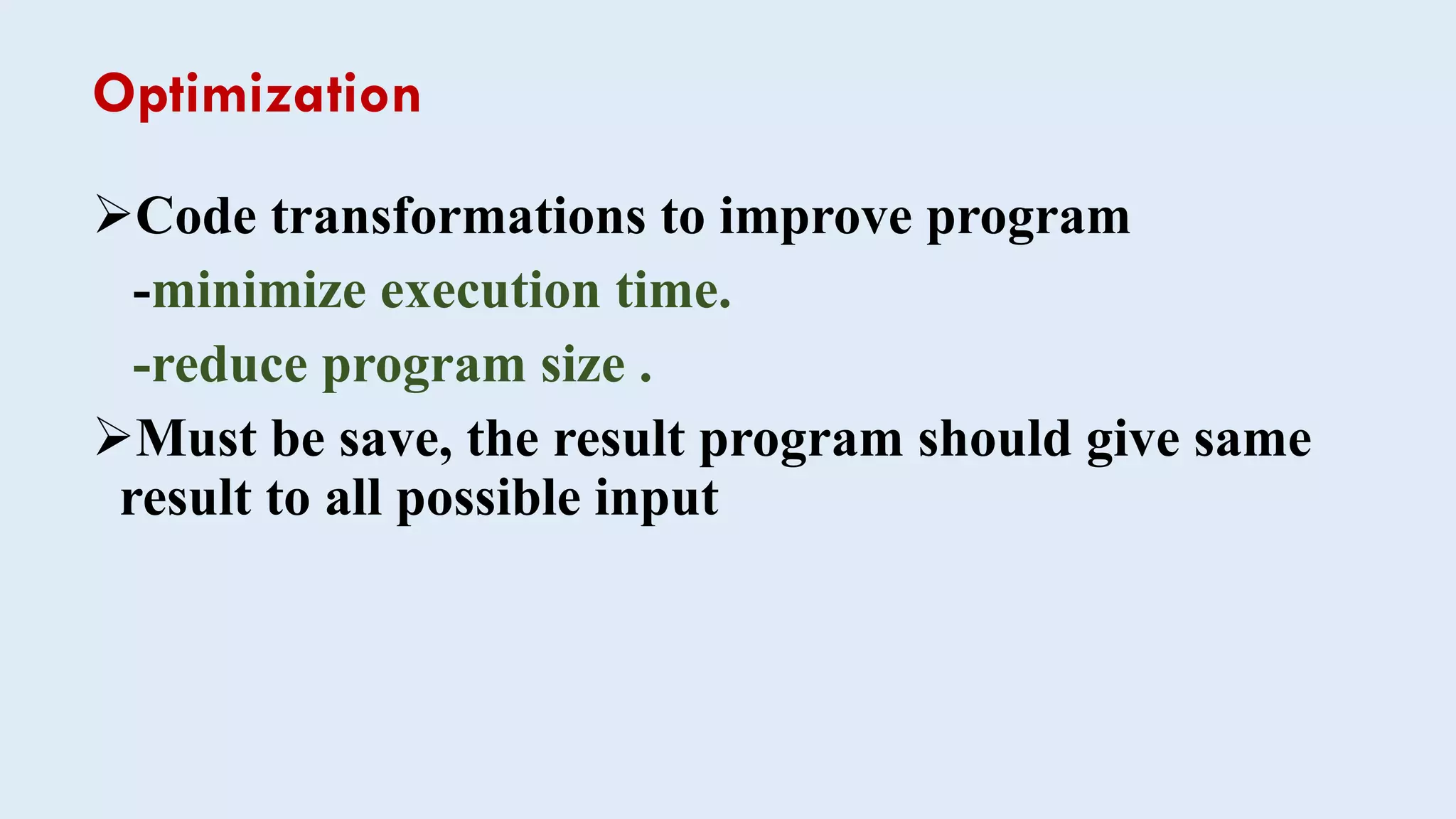 Optimization

➢Code transformations to improve program

-minimize execution time.

-reduce program size .

➢Must be save, the result program should give same result to all possible input